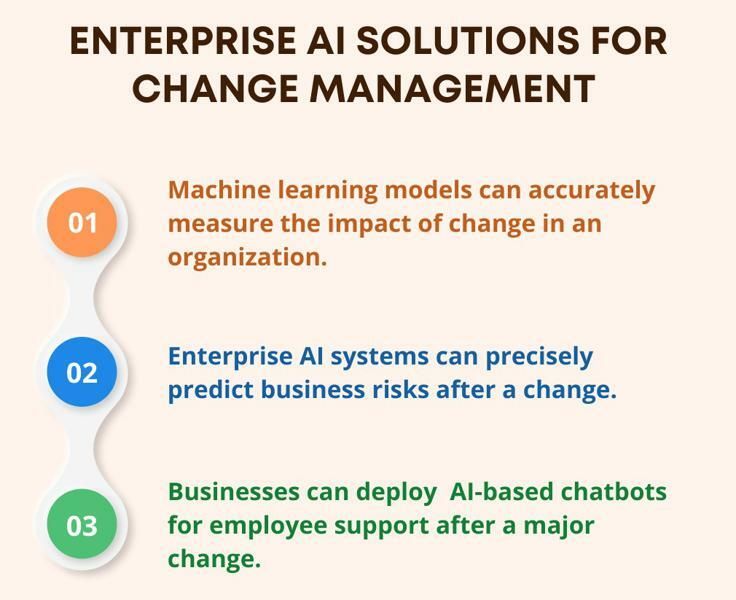 ENTERPRISE AI SOLUTIONS FOR CHANGE MANAGEMENT

01

Machine learning models can accurately measure the impact of change in an organization.

02

Enterprise AI systems can precisely predict business risks after a change.

03

Businesses can deploy AI-based chatbots for employee support after a major change.